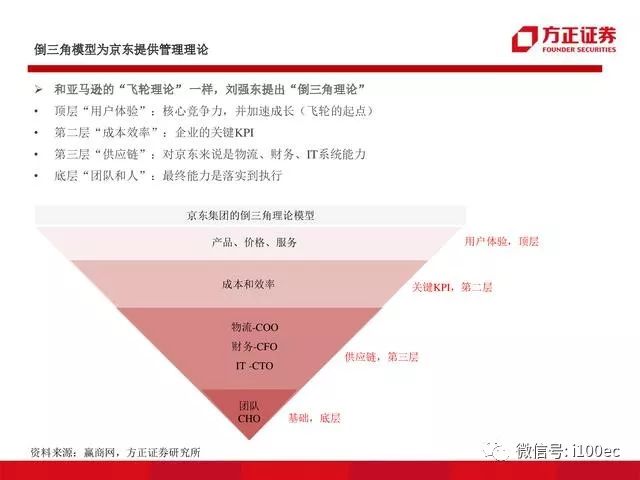 倒三角模型为京东提供管理理论

方正证券
FOUNDER SECURITIES

➢ 和亚马逊的“飞轮理论”一样，刘强东提出“倒三角理论”
• 顶层“用户体验”：核心竞争力，并加速成长（飞轮的起点）
• 第二层“成本效率”：企业的关键KPI
• 第三层“供应链”：对京东来说是物流、财务、IT系统能力
• 底层“团队和人”：最终能力是落实到执行

京东集团的倒三角理论模型

产品、价格、服务
用户体验，顶层

成本和效率
关键KPI，第二层

物流-COO
财务-CFO
IT -CTO
供应链，第三层

团队
CHO
基础，底层

资料来源：赢商网，方正证券研究所

微信号: i100ec